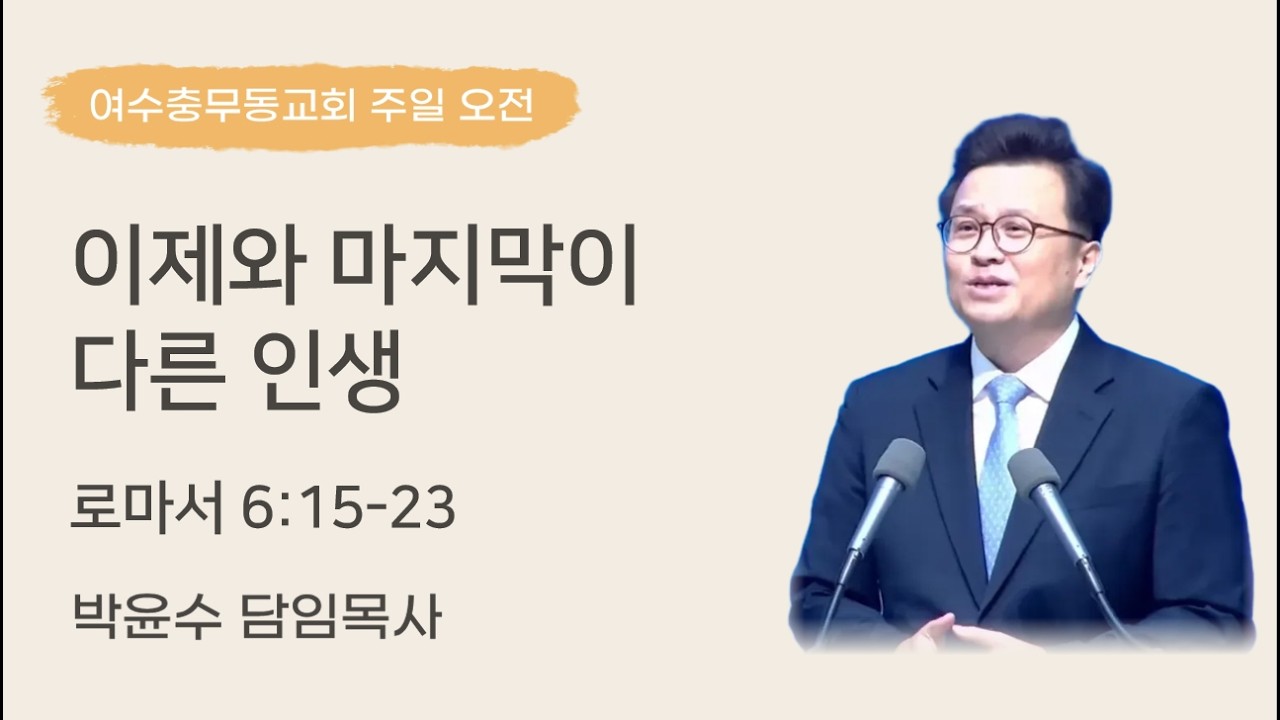 여수충무동교회 주일 오전

이제와 마지막이 다른 인생

로마서 6:15-23

박윤수 담임목사